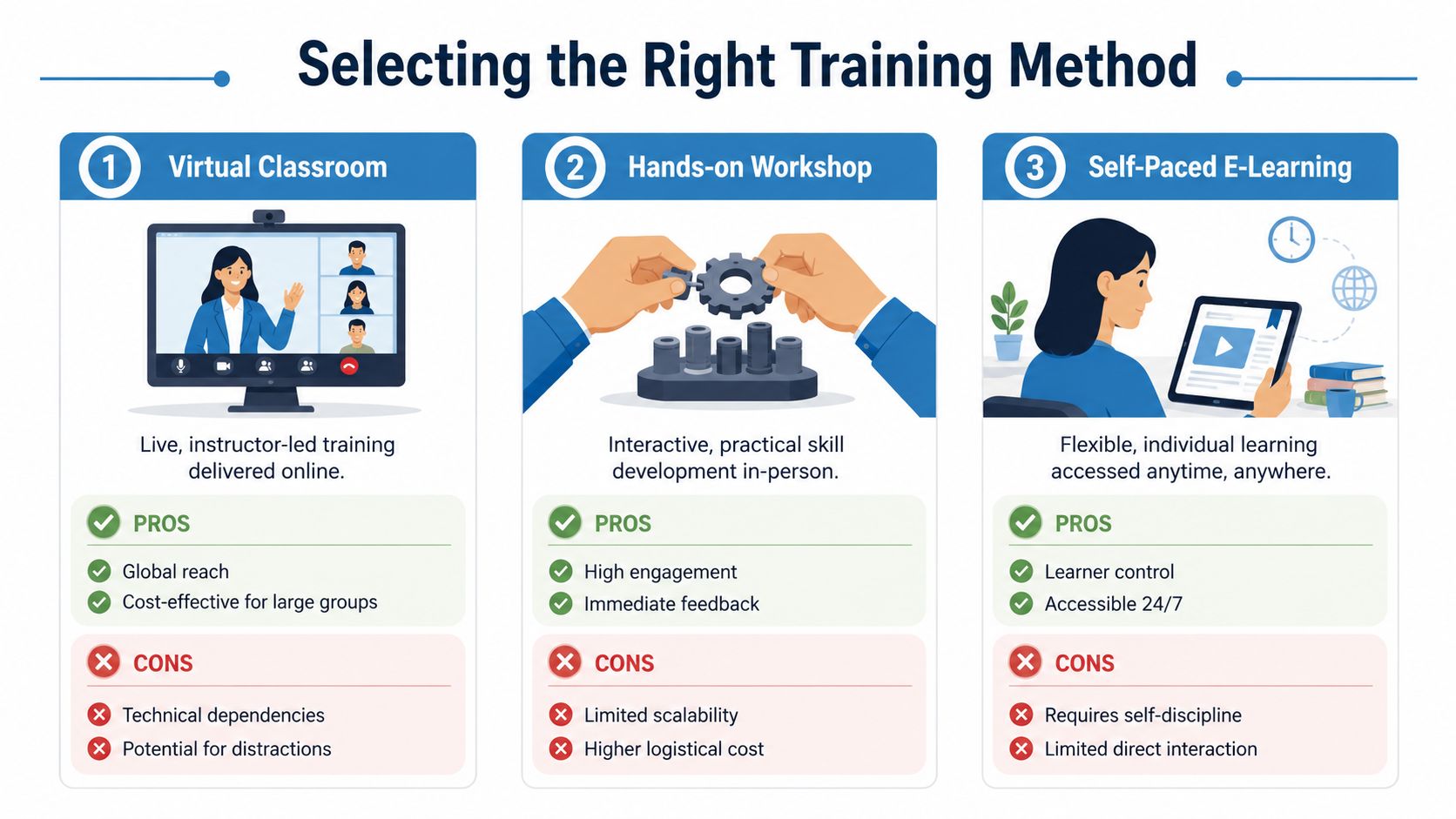 Selecting the Right Training Method

1 Virtual Classroom

Live, instructor-led training delivered online.

PROS

Global reach
Cost-effective for large groups

CONS

Technical dependencies
Potential for distractions

2 Hands-on Workshop

Interactive, practical skill development in-person.

PROS

High engagement
Immediate feedback

CONS

Limited scalability
Higher logistical cost

3 Self-Paced E-Learning

Flexible, individual learning accessed anytime, anywhere.

PROS

Learner control
Accessible 24/7

CONS

Requires self-discipline
Limited direct interaction